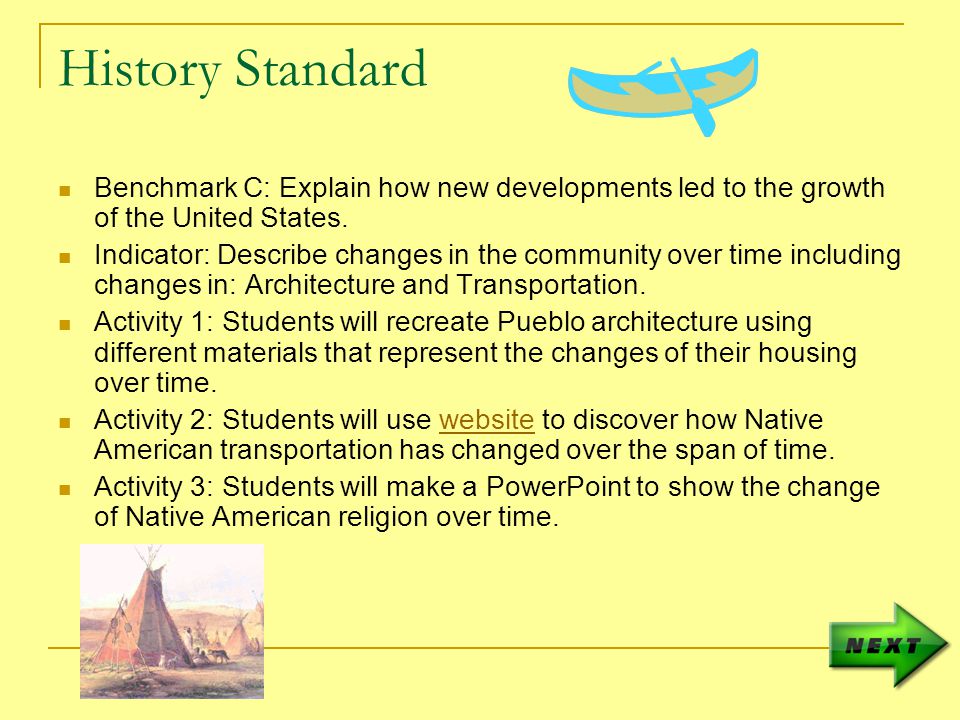 History Standard

Benchmark C: Explain how new developments led to the growth of the United States.

Indicator: Describe changes in the community over time including changes in: Architecture and Transportation.

Activity 1: Students will recreate Pueblo architecture using different materials that represent the changes of their housing over time.

Activity 2: Students will use website to discover how Native American transportation has changed over the span of time.

Activity 3: Students will make a PowerPoint to show the change of Native American religion over time.

NEXT